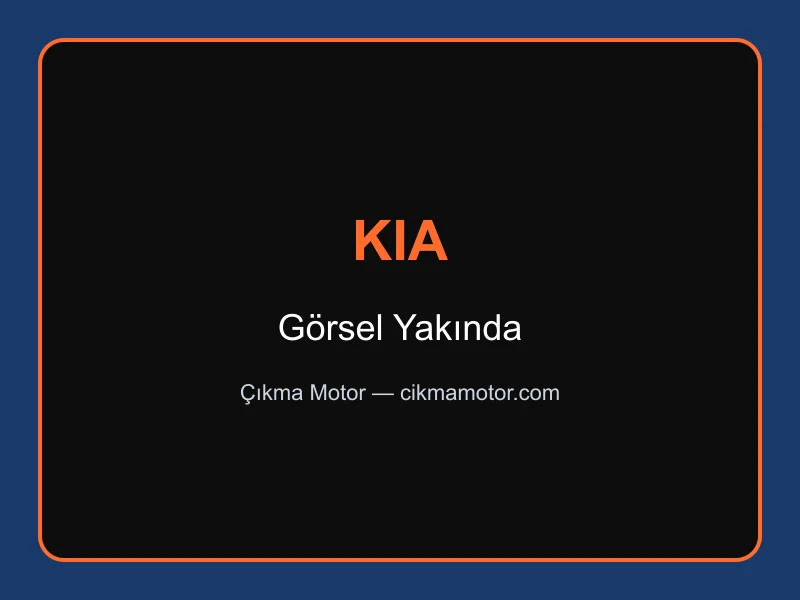 KIA

Görsel Yakında

Çıkma Motor — cikmamotor.com